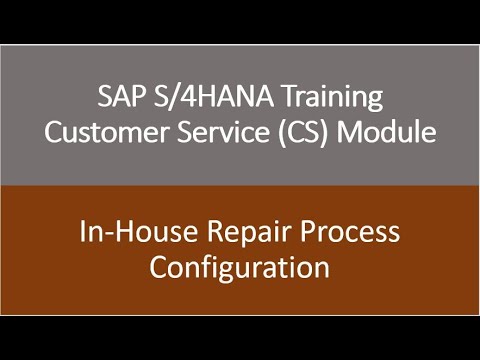 SAP S/4HANA Training
Customer Service (CS) Module

In-House Repair Process
Configuration